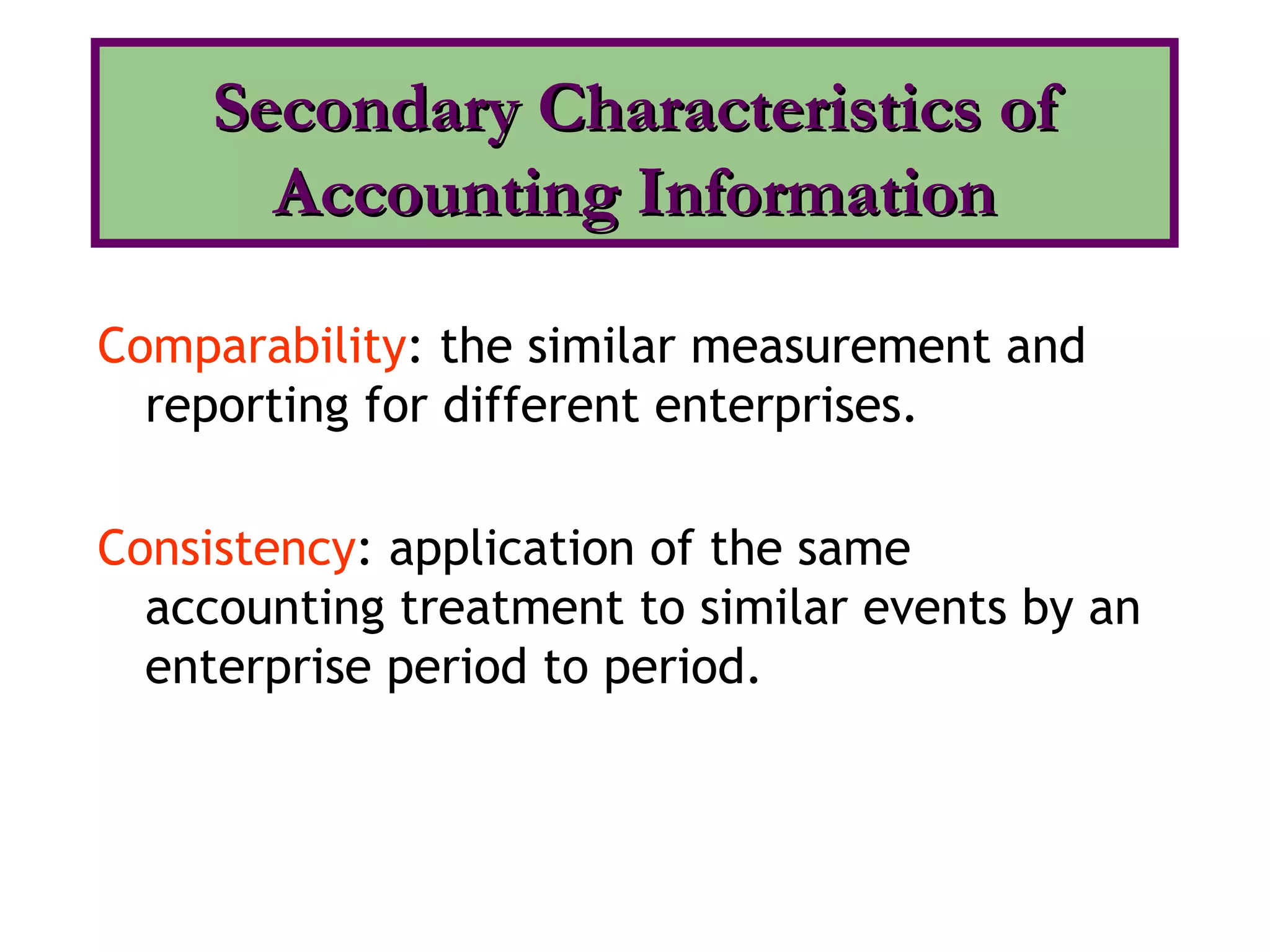 Secondary Characteristics of Accounting Information

Comparability: the similar measurement and reporting for different enterprises.

Consistency: application of the same accounting treatment to similar events by an enterprise period to period.